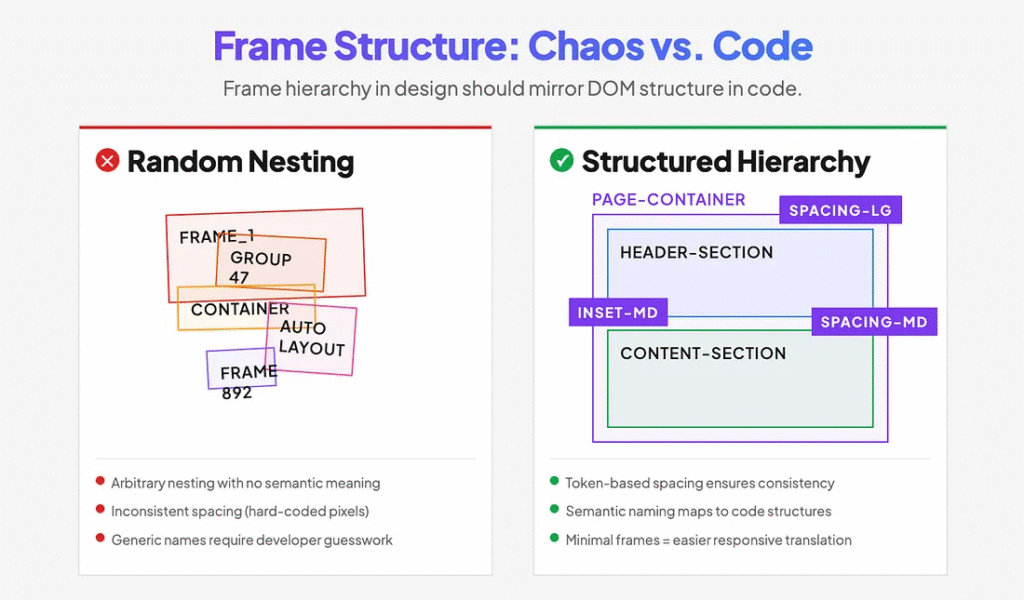 Frame Structure: Chaos vs. Code

Frame hierarchy in design should mirror DOM structure in code.

Random Nesting

FRAME_1
GROUP 47
CONTAINER
AUTO LAYOUT
FRAME 892

Arbitrary nesting with no semantic meaning
Inconsistent spacing (hard-coded pixels)
Generic names require developer guesswork

Structured Hierarchy

PAGE-CONTAINER
SPACING-LG
HEADER-SECTION
INSET-MD
SPACING-MD
CONTENT-SECTION

Token-based spacing ensures consistency
Semantic naming maps to code structures
Minimal frames = easier responsive translation